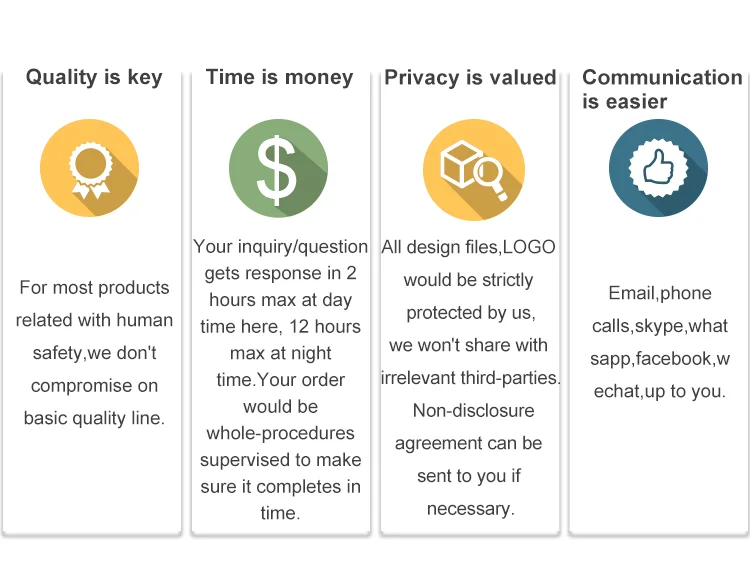 Quality is key

For most products related with human safety,we don't compromise on basic quality line.

Time is money

$

Your inquiry/question gets response in 2 hours max at day time here, 12 hours max at night time.Your order would be whole-procedures supervised to make sure it completes in time.

Privacy is valued

All design files,LOGO would be strictly protected by us, we won't share with irrelevant third-parties. Non-disclosure agreement can be sent to you if necessary.

Communication is easier

Email,phone calls,skype,what sapp,facebook,w echat,up to you.